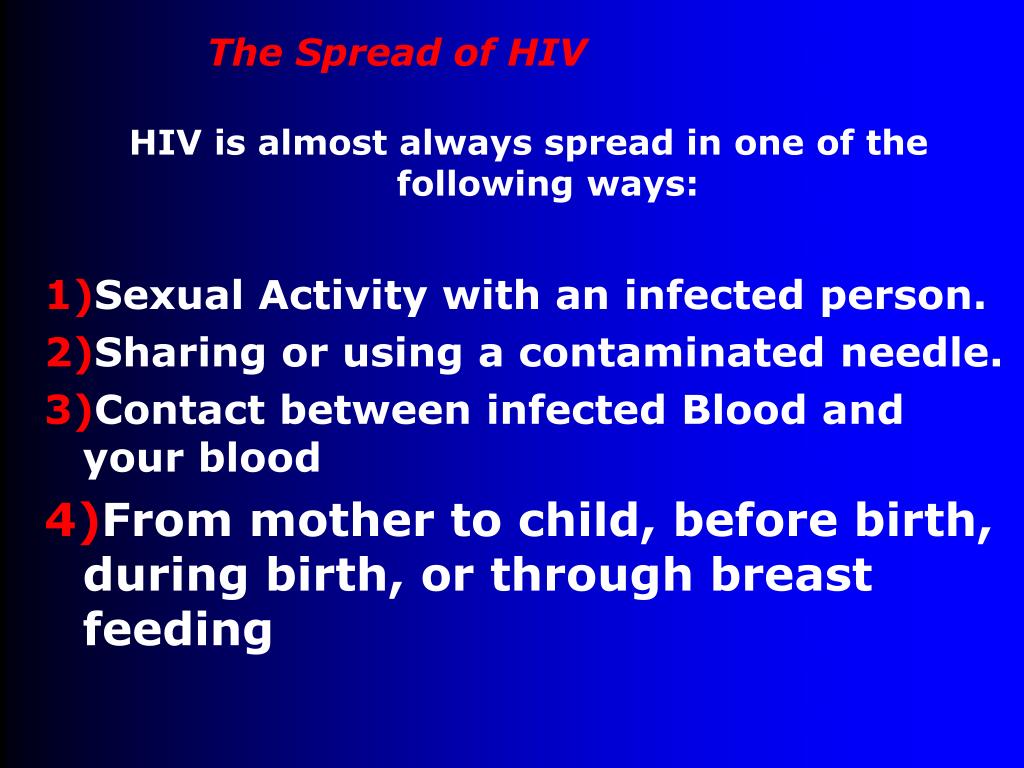 The Spread of HIV

HIV is almost always spread in one of the following ways:

1)Sexual Activity with an infected person.
2)Sharing or using a contaminated needle.
3)Contact between infected Blood and your blood
4)From mother to child, before birth, during birth, or through breast feeding